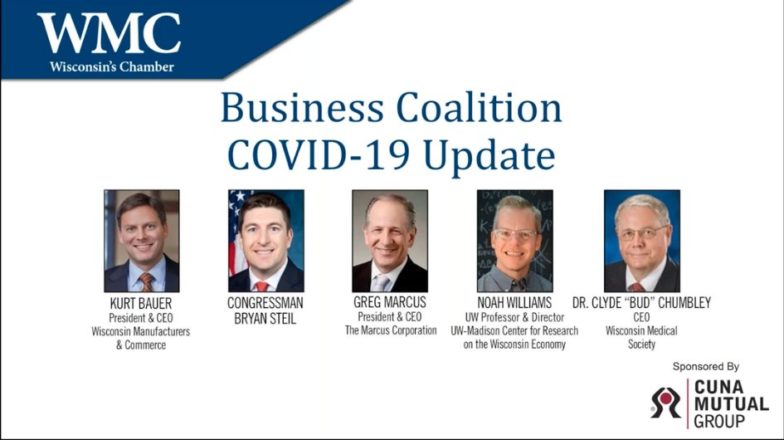 WMC
Wisconsin's Chamber

Business Coalition
COVID-19 Update

KURT BAUER
President & CEO
Wisconsin Manufacturers & Commerce

CONGRESSMAN
BRYAN STEIL

GREG MARCUS
President & CEO
The Marcus Corporation

NOAH WILLIAMS
UW Professor & Director
UW-Madison Center for Research on the Wisconsin Economy

DR. CLYDE "BUD" CHUMBLEY
CEO
Wisconsin Medical Society

Sponsored By
CUNA
MUTUAL
GROUP